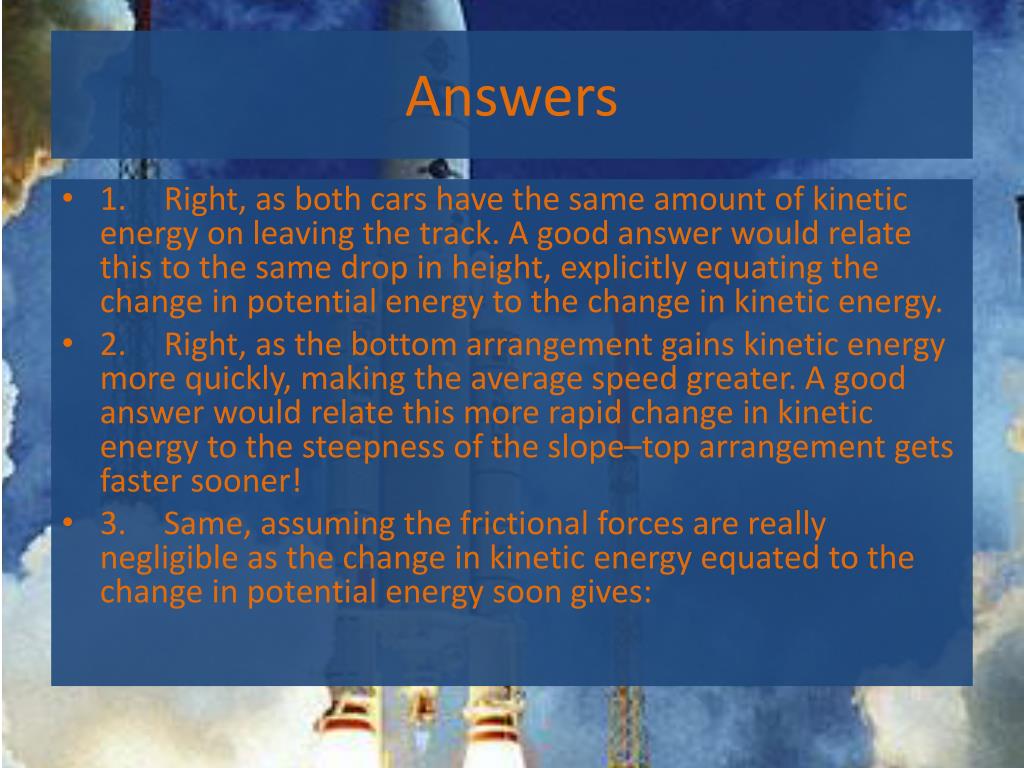 Answers

• 1. Right, as both cars have the same amount of kinetic energy on leaving the track. A good answer would relate this to the same drop in height, explicitly equating the change in potential energy to the change in kinetic energy.
• 2. Right, as the bottom arrangement gains kinetic energy more quickly, making the average speed greater. A good answer would relate this more rapid change in kinetic energy to the steepness of the slope–top arrangement gets faster sooner!
• 3. Same, assuming the frictional forces are really negligible as the change in kinetic energy equated to the change in potential energy soon gives: